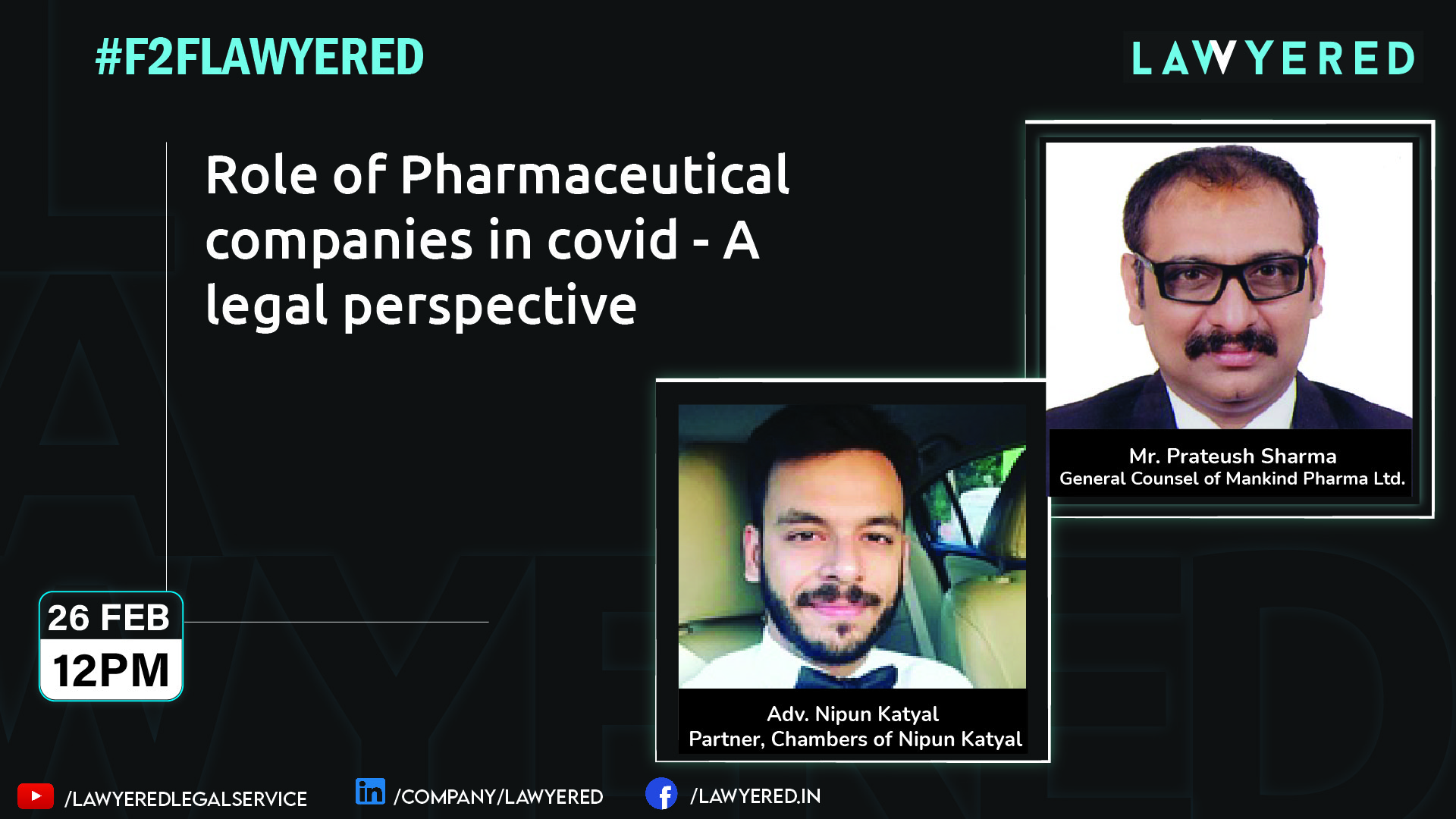 #F2FLAWYERED

LAWYERED

Role of Pharmaceutical companies in covid - A legal perspective

Mr. Prateush Sharma
General Counsel of Mankind Pharma Ltd.

Adv. Nipun Katyal
Partner, Chambers of Nipun Katyal

26 FEB
12PM

/LAWYEREDLEGALSERVICE

in /COMPANY/LAWYERED

f /LAWYERED.IN